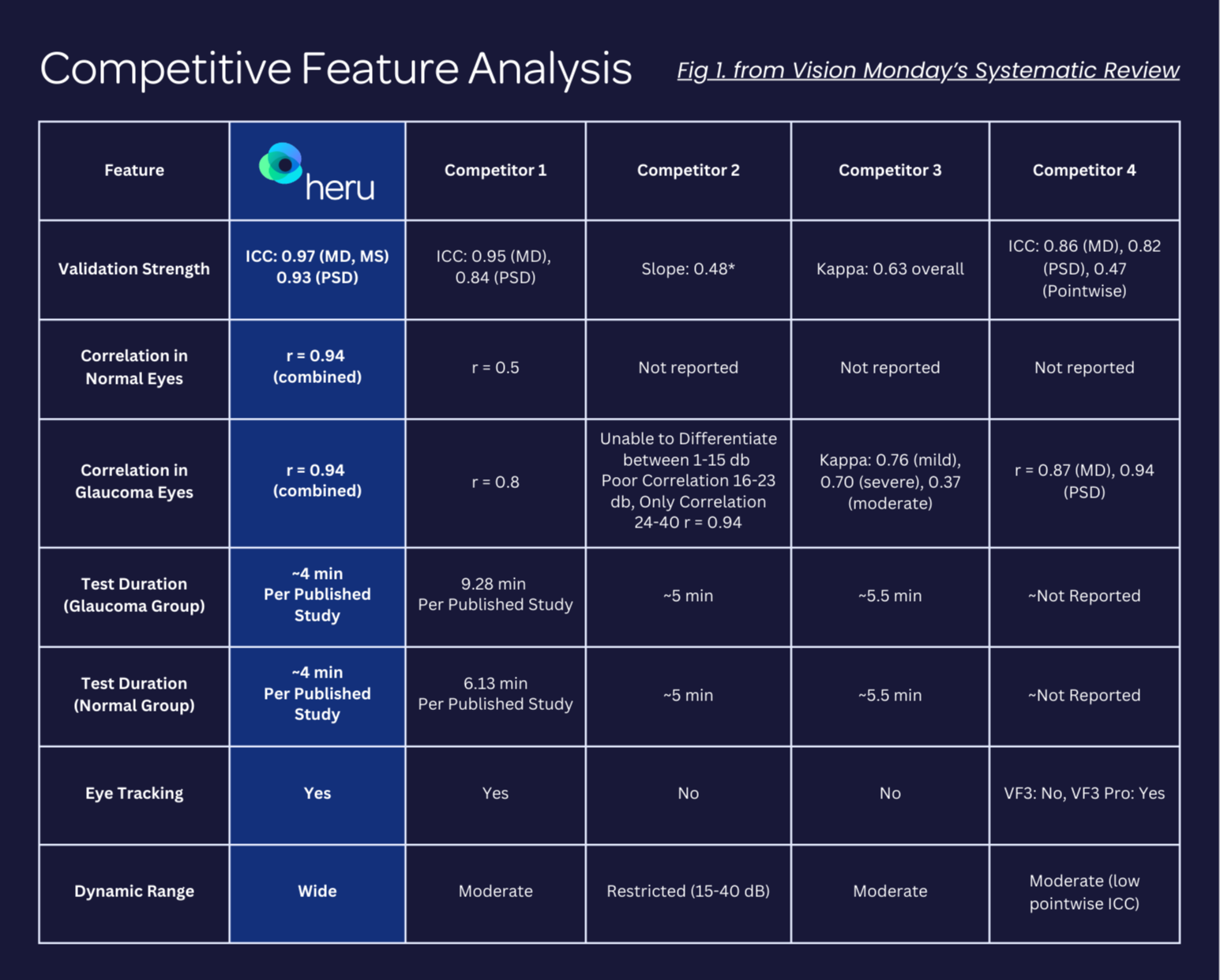 Competitive Feature Analysis

Fig 1. from Vision Monday's Systematic Review

| Feature | heru | Competitor 1 | Competitor 2 | Competitor 3 | Competitor 4 |
|---|---|---|---|---|---|
| Validation Strength | ICC: 0.97 (MD, MS) 0.93 (PSD) | ICC: 0.95 (MD), 0.84 (PSD) | Slope: 0.48* | Kappa: 0.63 overall | ICC: 0.86 (MD), 0.82 (PSD), 0.47 (Pointwise) |
| Correlation in Normal Eyes | r = 0.94 (combined) | r = 0.5 | Not reported | Not reported | Not reported |
| Correlation in Glaucoma Eyes | r = 0.94 (combined) | r = 0.8 | Unable to Differentiate between 1-15 db Poor Correlation 16-23 db, Only Correlation 24-40 r = 0.94 | Kappa: 0.76 (mild), 0.70 (severe), 0.37 (moderate) | r = 0.87 (MD), 0.94 (PSD) |
| Test Duration (Glaucoma Group) | ~4 min Per Published Study | 9.28 min Per Published Study | ~5 min | ~5.5 min | ~Not Reported |
| Test Duration (Normal Group) | ~4 min Per Published Study | 6.13 min Per Published Study | ~5 min | ~5.5 min | ~Not Reported |
| Eye Tracking | Yes | Yes | No | No | VF3: No, VF3 Pro: Yes |
| Dynamic Range | Wide | Moderate | Restricted (15-40 dB) | Moderate | Moderate (low pointwise ICC) |